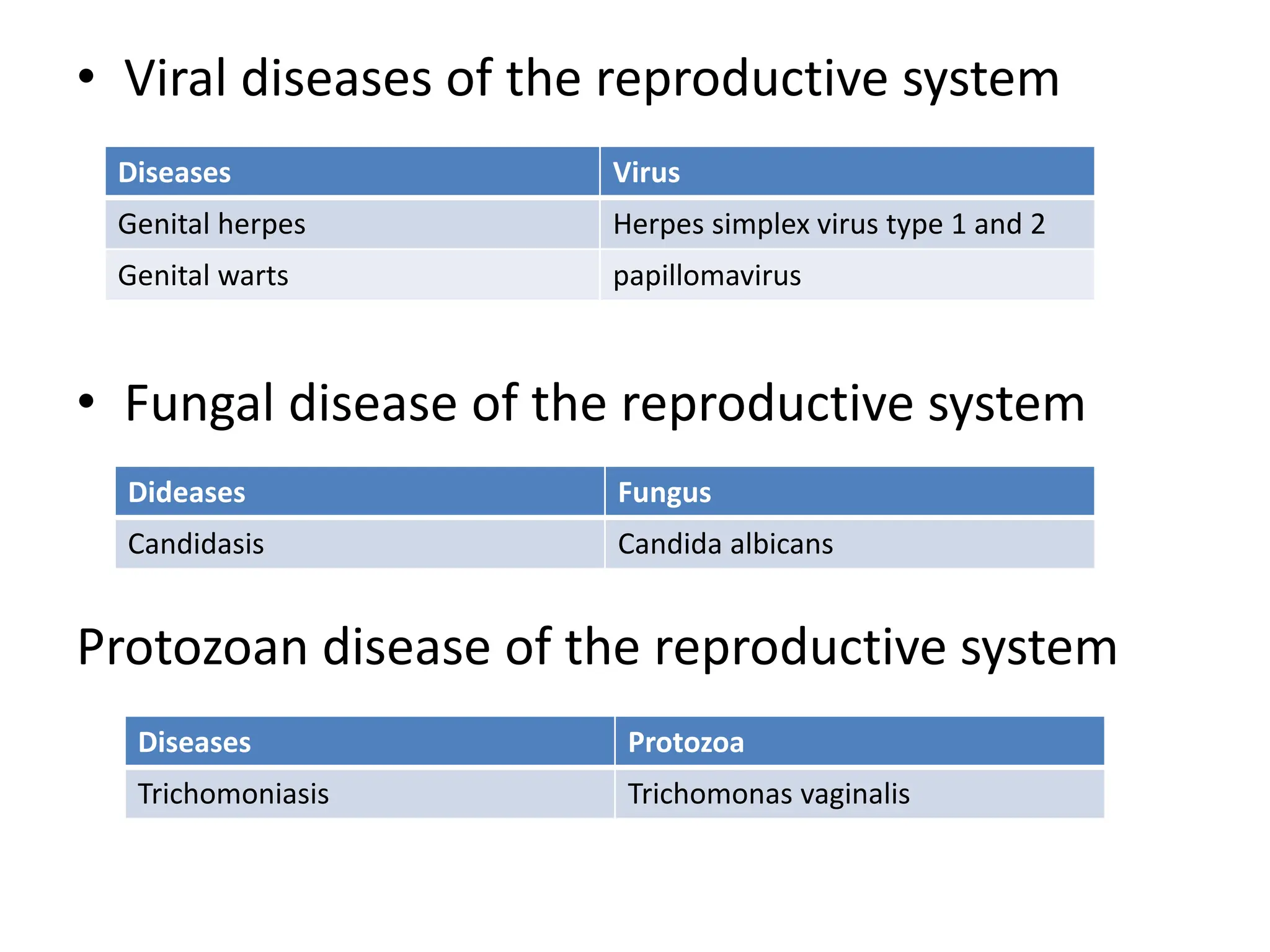 • Viral diseases of the reproductive system

| Diseases | Virus |
|---|---|
| Genital herpes | Herpes simplex virus type 1 and 2 |
| Genital warts | papillomavirus |

• Fungal disease of the reproductive system

| Dideases | Fungus |
|---|---|
| Candidasis | Candida albicans |

Protozoan disease of the reproductive system

| Diseases | Protozoa |
|---|---|
| Trichomoniasis | Trichomonas vaginalis |